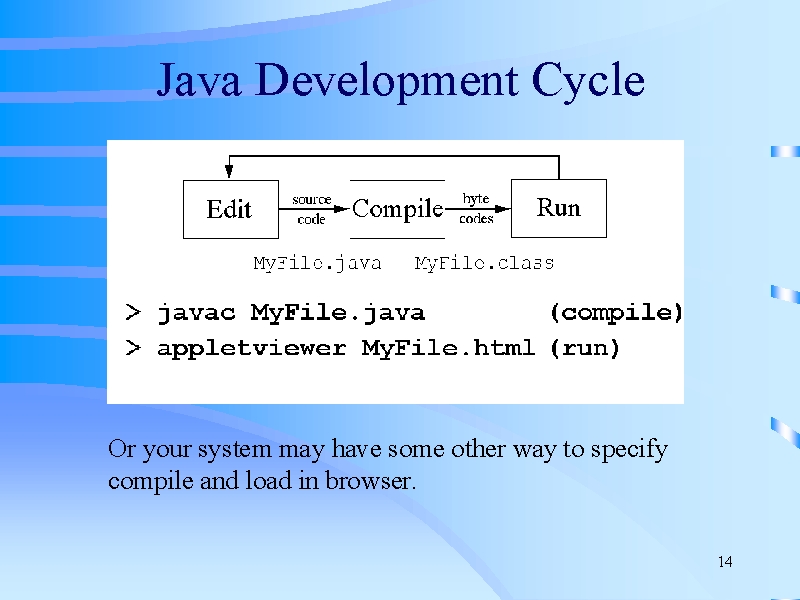 Java Development Cycle

Edit
source code
Compile
byte codes
Run

MyFile.java MyFile.class

> javac MyFile.java (compile)
> appletviewer MyFile.html (run)

Or your system may have some other way to specify compile and load in browser.

14